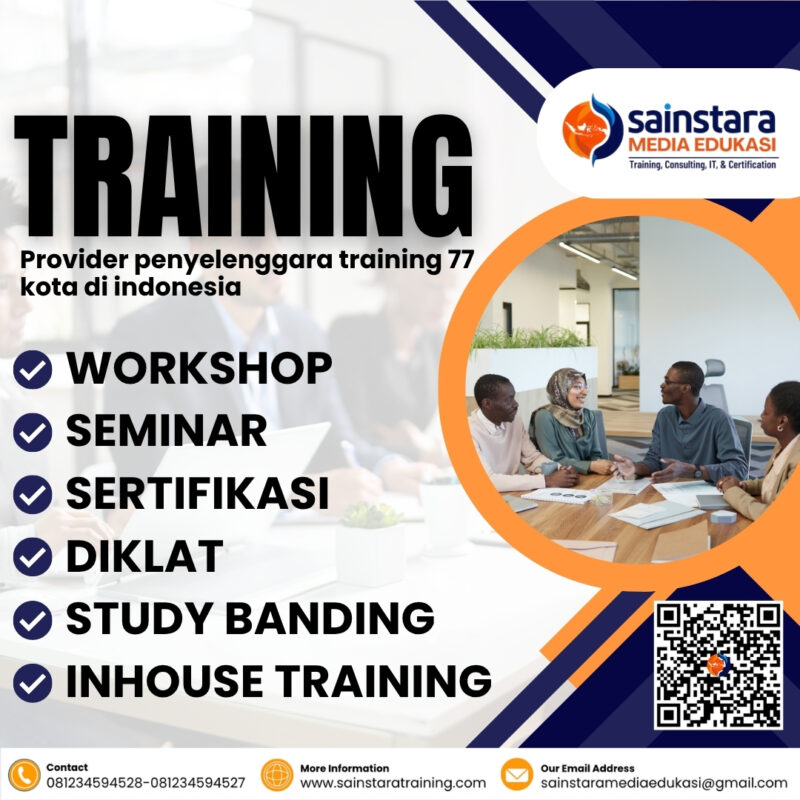 sainstara
MEDIA EDUKASI
Training, Consulting, IT, & Certification

TRAINING

Provider penyelenggara training 77 kota di indonesia

WORKSHOP
SEMINAR
SERTIFIKASI
DIKLAT
STUDY BANDING
INHOUSE TRAINING

Contact
081234594528-081234594527

More Information
www.sainstaratraining.com

Our Email Address
sainstaramediaedukasi@gmail.com